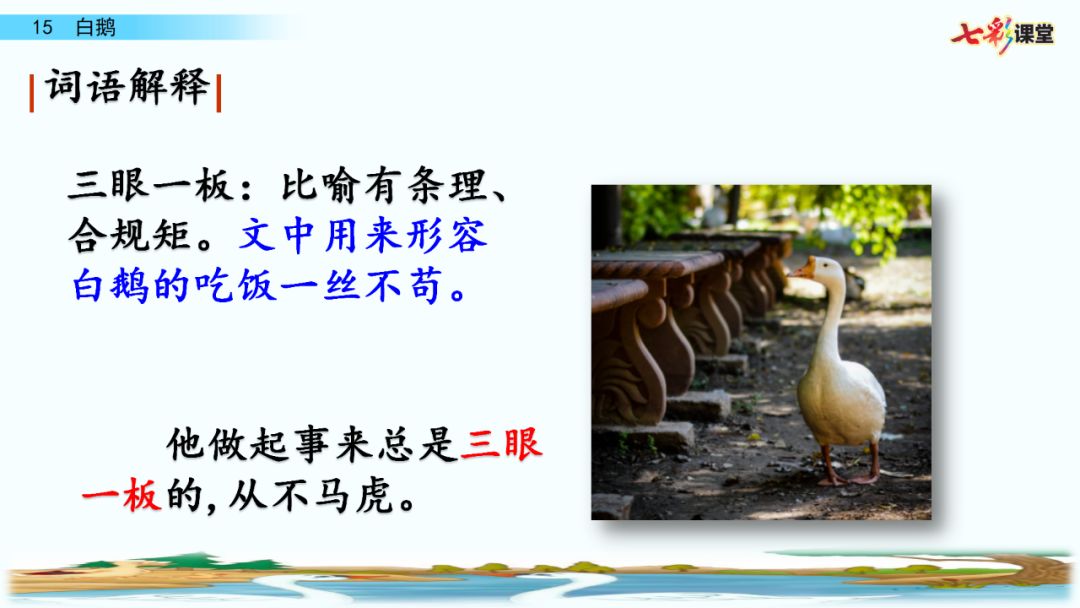 15 白鹅

七彩课堂

词语解释

三眼一板：比喻有条理、合规矩。文中用来形容白鹅的吃饭一丝不苟。

他做起事来总是三眼一板的，从不马虎。